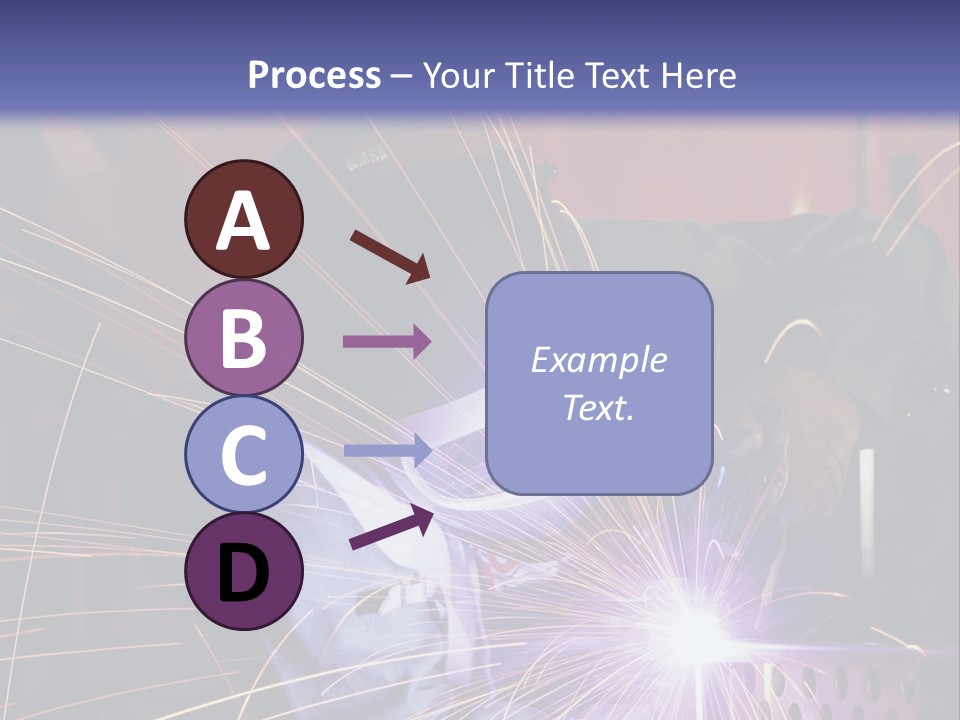 Process – Your Title Text Here

A

B

C

D

Example Text.